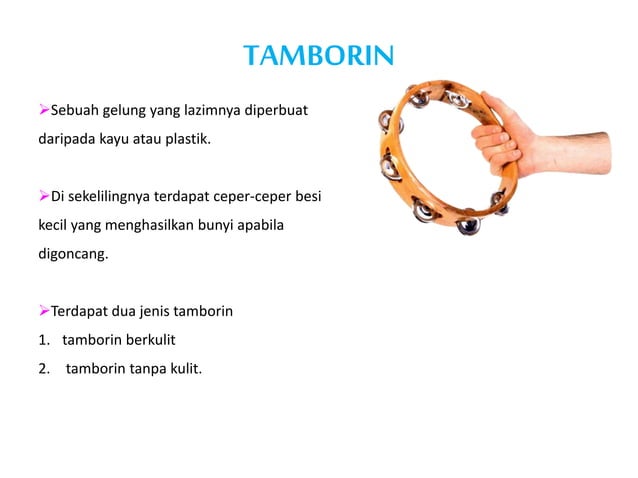 TAMBORIN

➢Sebuah gelung yang lazimnya diperbuat daripada kayu atau plastik.

➢Di sekelilingnya terdapat ceper-ceper besi kecil yang menghasilkan bunyi apabila digoncang.

➢Terdapat dua jenis tamborin
1. tamborin berkulit
2. tamborin tanpa kulit.